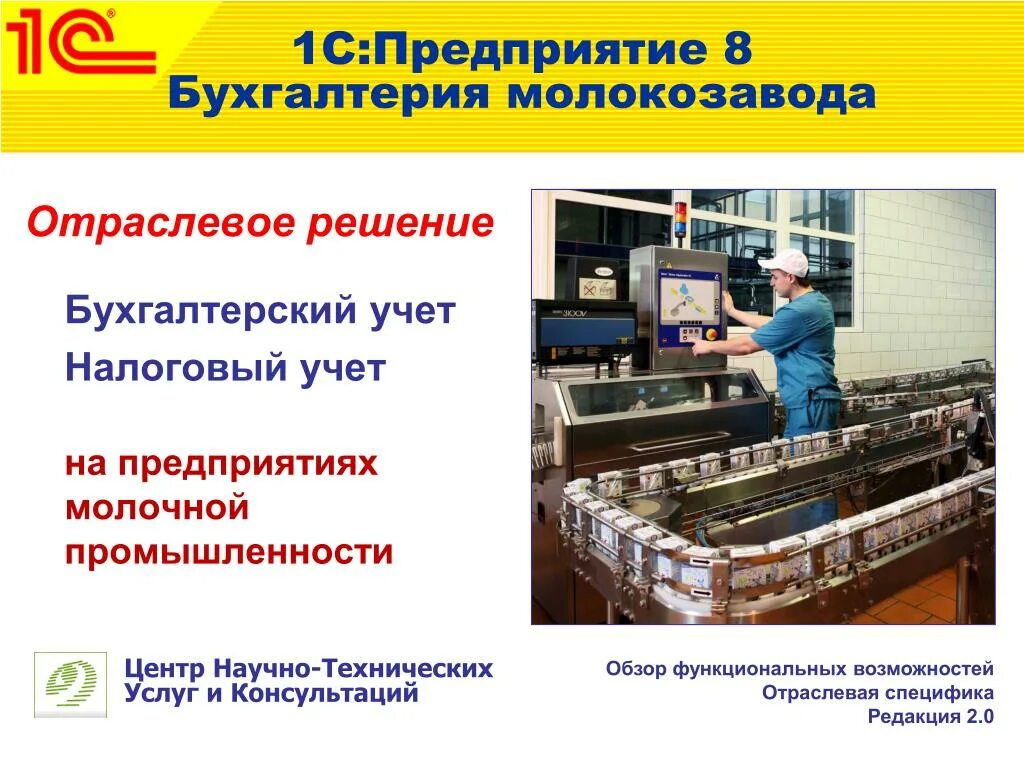 1С

1С:Предприятие 8
Бухгалтерия молокозавода

Отраслевое решение

Бухгалтерский учет

Налоговый учет

на предприятиях молочной промышленности

3100V

Центр Научно-Технических Услуг и Консультаций

Обзор функциональных возможностей
Отраслевая специфика
Редакция 2.0